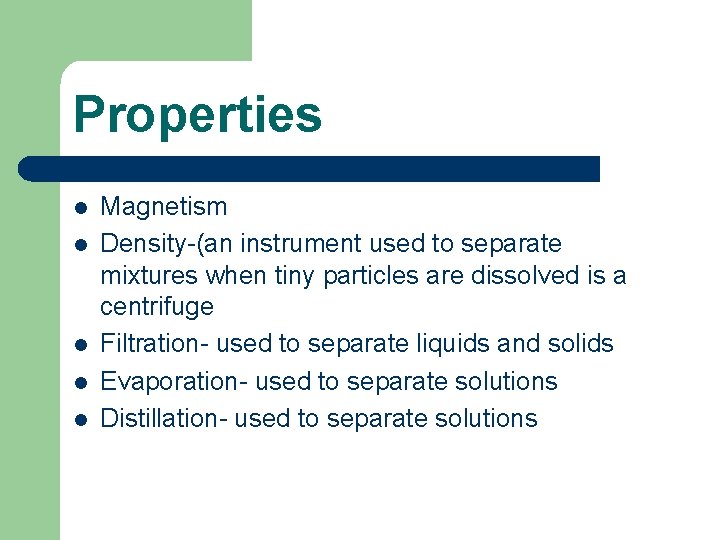 Properties

- Magnetism
- Density-(an instrument used to separate mixtures when tiny particles are dissolved is a centrifuge
- Filtration- used to separate liquids and solids
- Evaporation- used to separate solutions
- Distillation- used to separate solutions